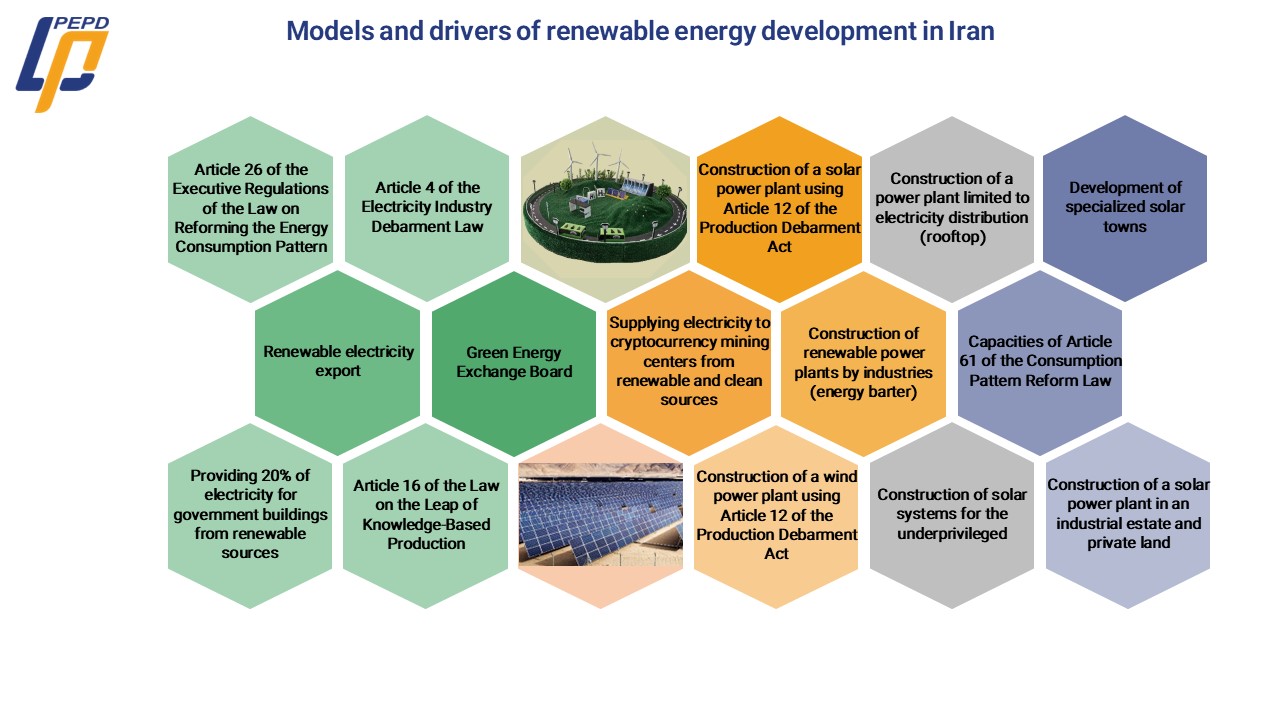 PEPD

Models and drivers of renewable energy development in Iran

Article 26 of the Executive Regulations of the Law on Reforming the Energy Consumption Pattern

Article 4 of the Electricity Industry Debarment Law

Construction of a solar power plant using Article 12 of the Production Debarment Act

Construction of a power plant limited to electricity distribution (rooftop)

Development of specialized solar towns

Renewable electricity export

Green Energy Exchange Board

Supplying electricity to cryptocurrency mining centers from renewable and clean sources

Construction of renewable power plants by industries (energy barter)

Capacities of Article 61 of the Consumption Pattern Reform Law

Providing 20% of electricity for government buildings from renewable sources

Article 16 of the Law on the Leap of Knowledge-Based Production

Construction of a wind power plant using Article 12 of the Production Debarment Act

Construction of solar systems for the underprivileged

Construction of a solar power plant in an industrial estate and private land